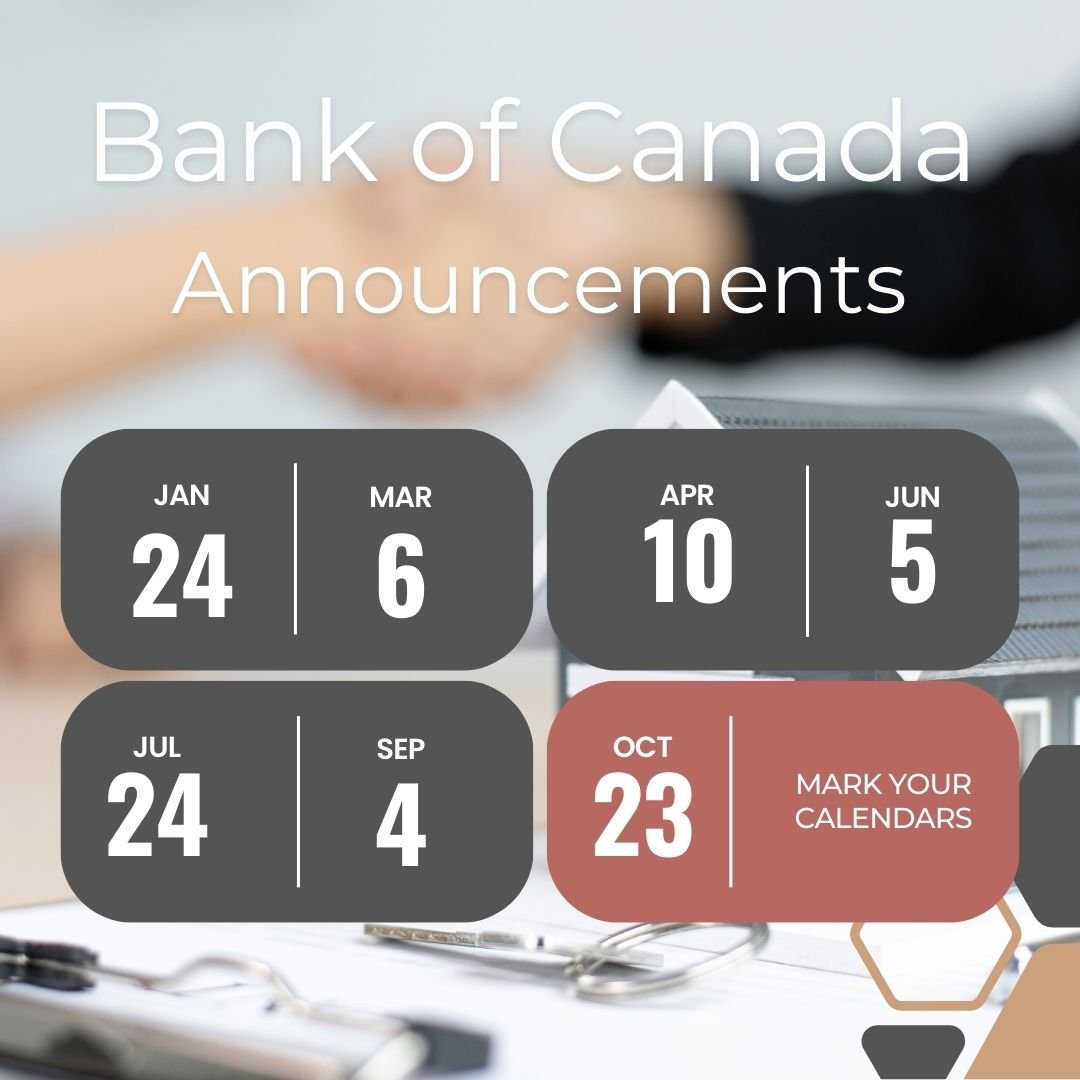 Bank of Canada
Announcements

JAN
24

MAR
6

APR
10

JUN
5

JUL
24

SEP
4

OCT
23

MARK YOUR CALENDARS